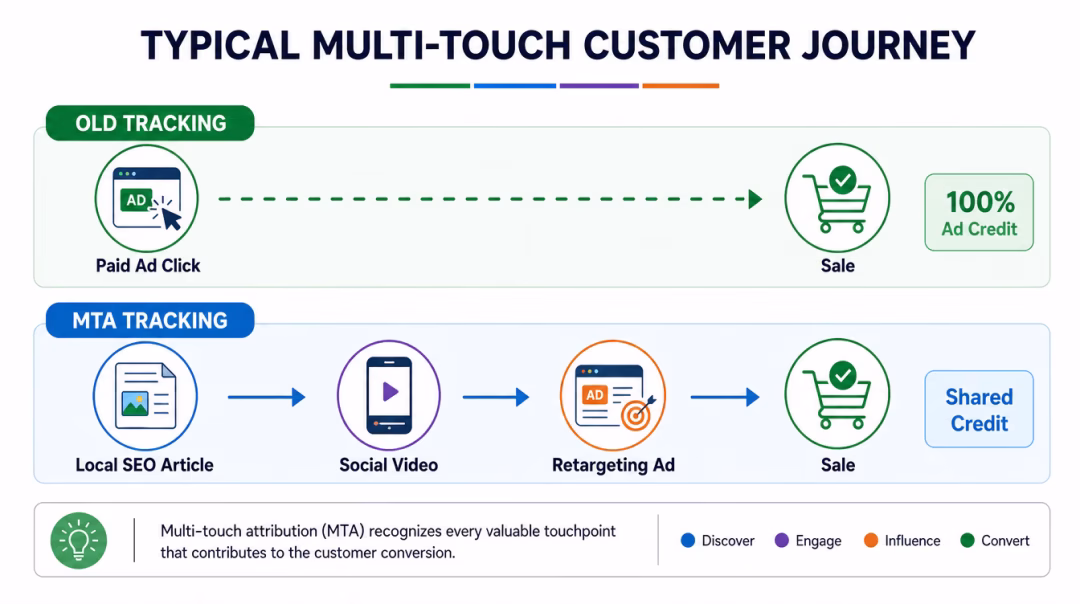 TYPICAL MULTI-TOUCH CUSTOMER JOURNEY

OLD TRACKING

AD

Paid Ad Click

Sale

100%
Ad Credit

MTA TRACKING

Local SEO Article

Social Video

AD

Retargeting Ad

Sale

Shared Credit

Multi-touch attribution (MTA) recognizes every valuable touchpoint that contributes to the customer conversion.

Discover
Engage
Influence
Convert